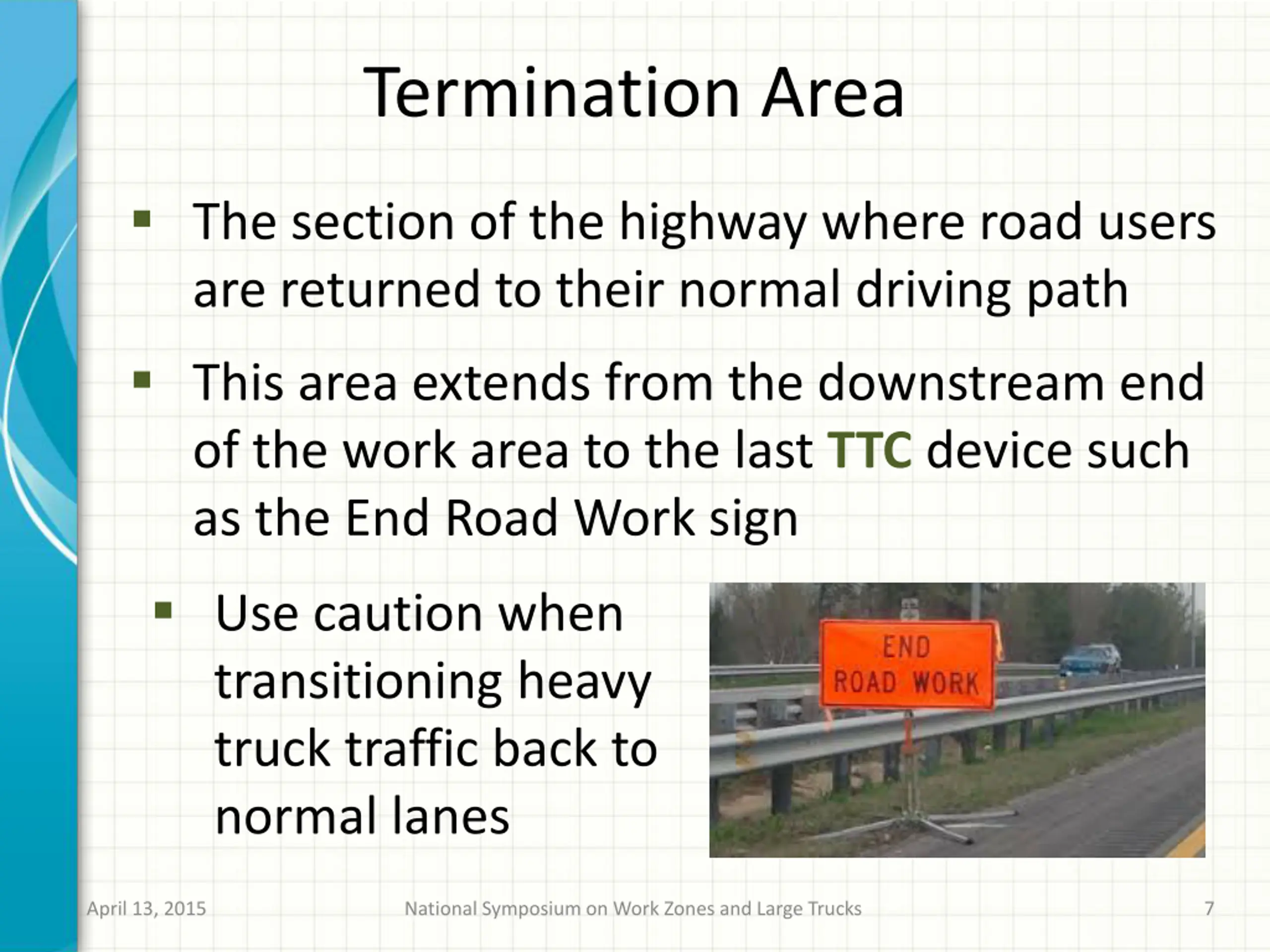 Termination Area

▪ The section of the highway where road users are returned to their normal driving path

▪ This area extends from the downstream end of the work area to the last TTC device such as the End Road Work sign

▪ Use caution when transitioning heavy truck traffic back to normal lanes

END
ROAD WORK

April 13, 2015

National Symposium on Work Zones and Large Trucks

7